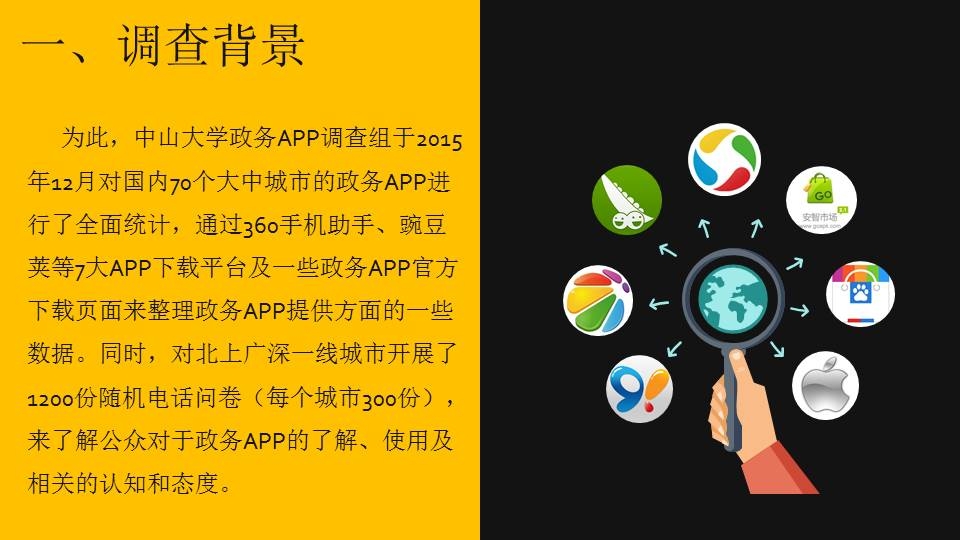 一、调查背景

为此，中山大学政务APP调查组于2015年12月对国内70个大中城市的政务APP进行了全面统计，通过360手机助手、豌豆荚等7大APP下载平台及一些政务APP官方下载页面来整理政务APP提供方面的一些数据。同时，对北上广深一线城市开展了1200份随机电话问卷（每个城市300份），来了解公众对于政务APP的了解、使用及相关的认知和态度。

GO
安智市场
www.goapk.com